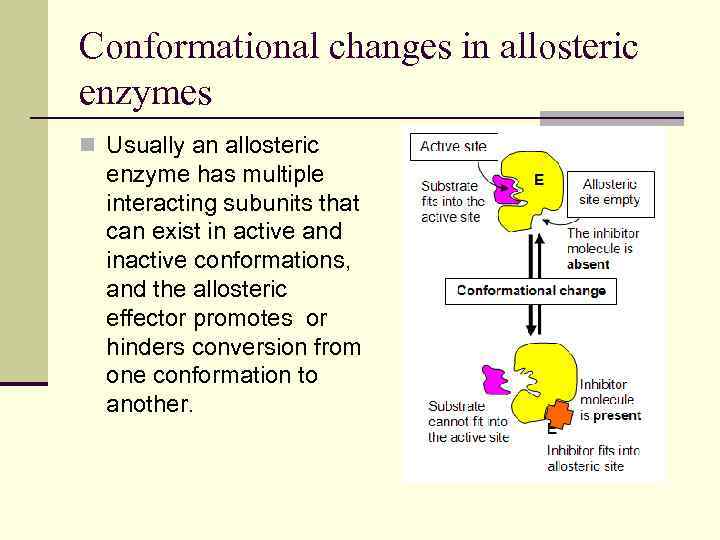 Conformational changes in allosteric enzymes

Usually an allosteric enzyme has multiple interacting subunits that can exist in active and inactive conformations, and the allosteric effector promotes or hinders conversion from one conformation to another.

Active site

Substrate fits into the active site

E

Allosteric site empty

The inhibitor molecule is absent

Conformational change

Substrate cannot fit into the active site

Inhibitor molecule is present

E

Inhibitor fits into allosteric site